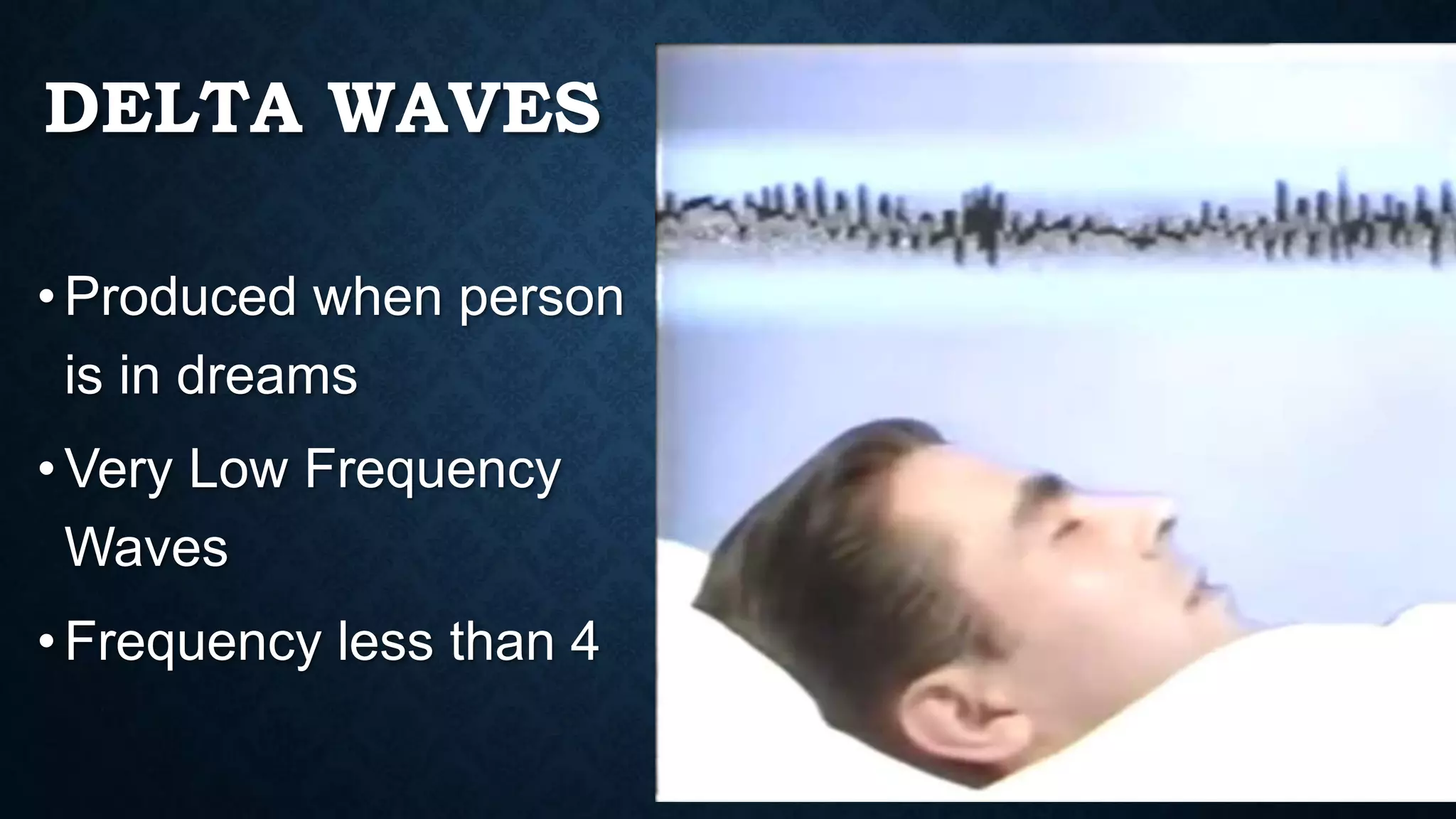 DELTA WAVES

• Produced when person is in dreams

• Very Low Frequency Waves

• Frequency less than 4